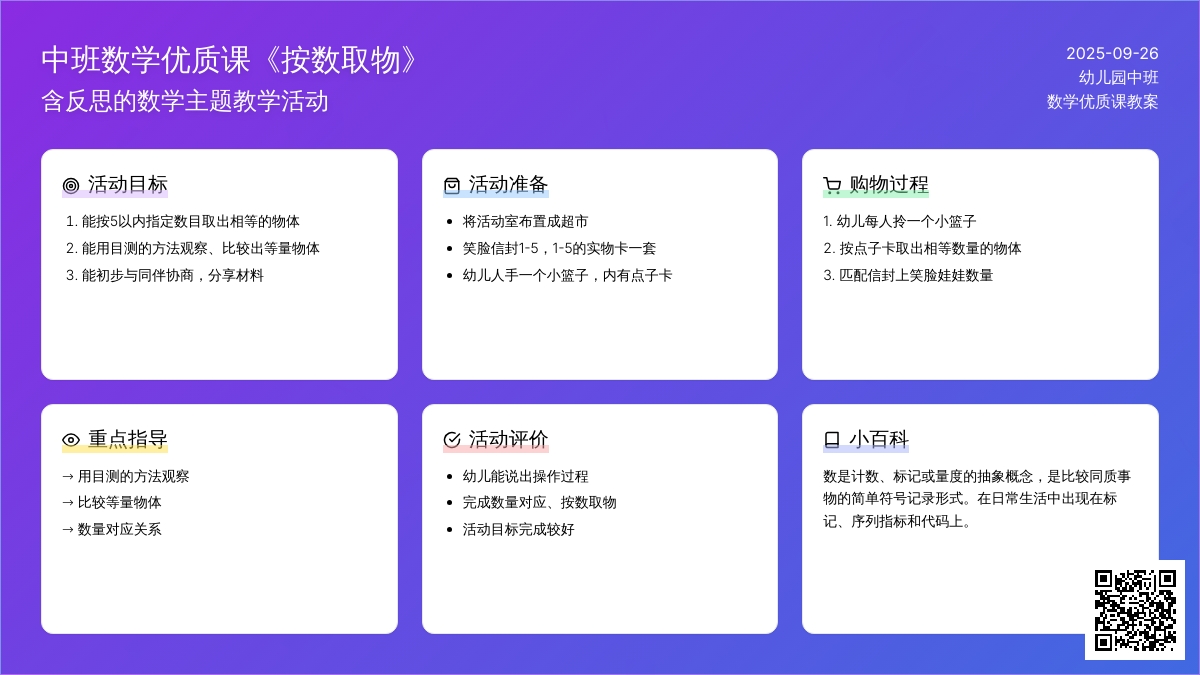 中班数学优质课《按数取物》
含反思的数学主题教学活动

2025-09-26
幼儿园中班
数学优质课教案

活动目标
1. 能按5以内指定数目取出相等的物体
2. 能用目测的方法观察、比较出等量物体
3. 能初步与同伴协商，分享材料

活动准备
• 将活动室布置成超市
• 笑脸信封1-5，1-5的实物卡一套
• 幼儿人手一个小篮子，内有点子卡

购物过程
1. 幼儿每人拎一个小篮子
2. 按点子卡取出相等数量的物体
3. 匹配信封上笑脸娃娃数量

重点指导
→ 用目测的方法观察
→ 比较等量物体
→ 数量对应关系

活动评价
• 幼儿能说出操作过程
• 完成数量对应、按数取物
• 活动目标完成较好

小百科
数是计数、标记或量度的抽象概念，是比较同质事物的简单符号记录形式。在日常生活中出现在标记、序列指标和代码上。